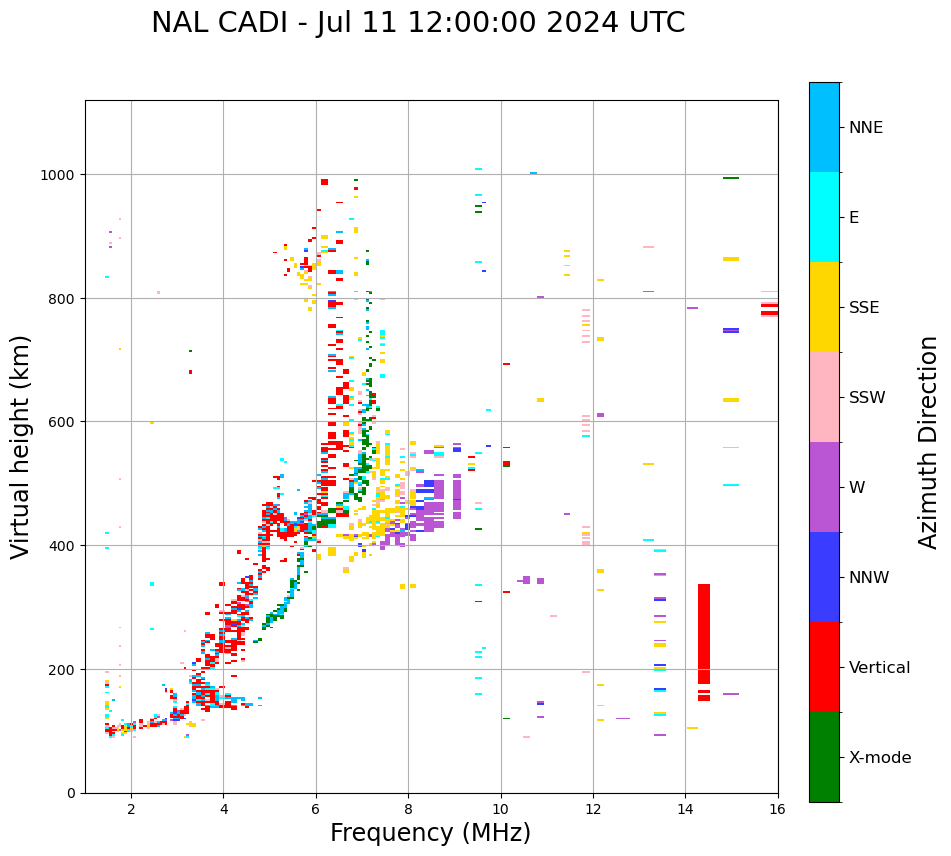 NAL CADI - Jul 11 12:00:00 2024 UTC

Virtual height (km)

1000
800
600
400
200
0

2 4 6 8 10 12 14 16

Frequency (MHz)

NNE
E
SSE
SSW
W
NNW
Vertical
X-mode

Azimuth Direction